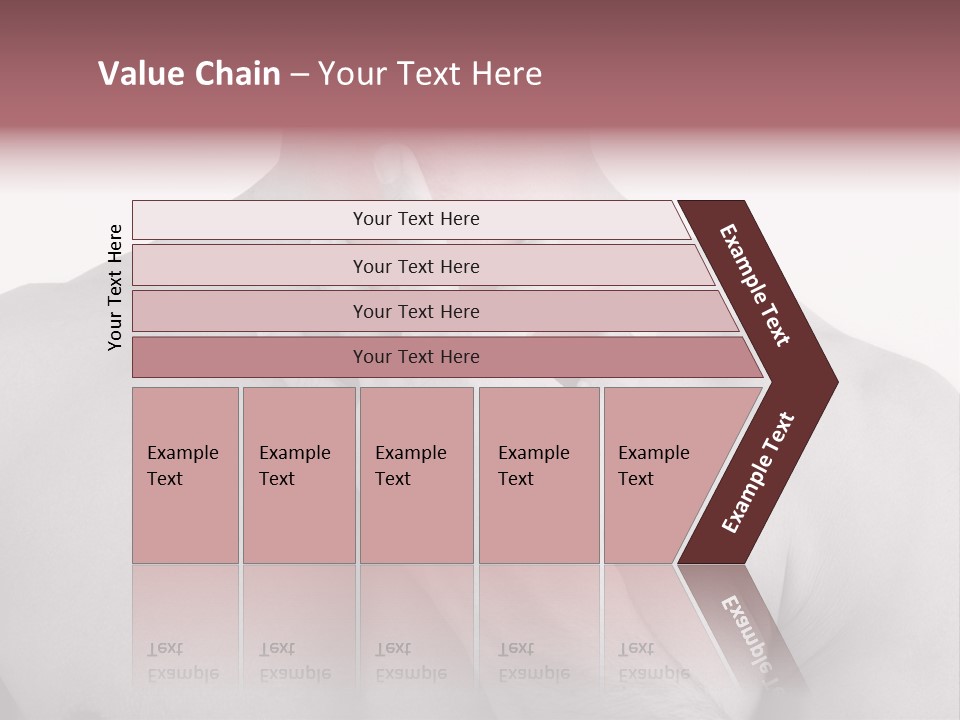 Value Chain – Your Text Here

Your Text Here

Your Text Here

Your Text Here

Your Text Here

Your Text Here

Example Text

Example Text

Example Text

Example Text

Example Text

Example Text

Example Text